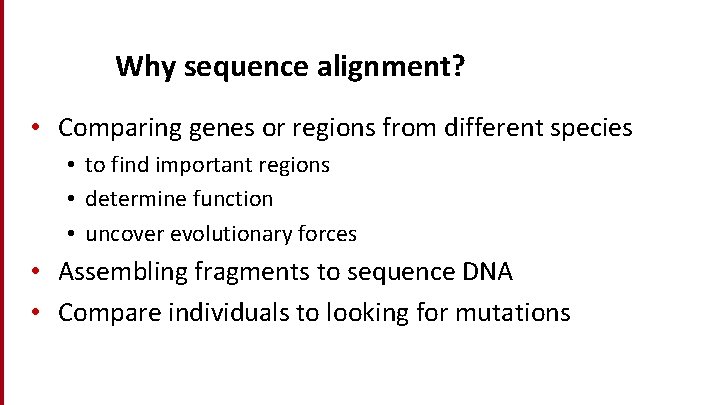 Why sequence alignment?

• Comparing genes or regions from different species
  • to find important regions
  • determine function
  • uncover evolutionary forces
• Assembling fragments to sequence DNA
• Compare individuals to looking for mutations